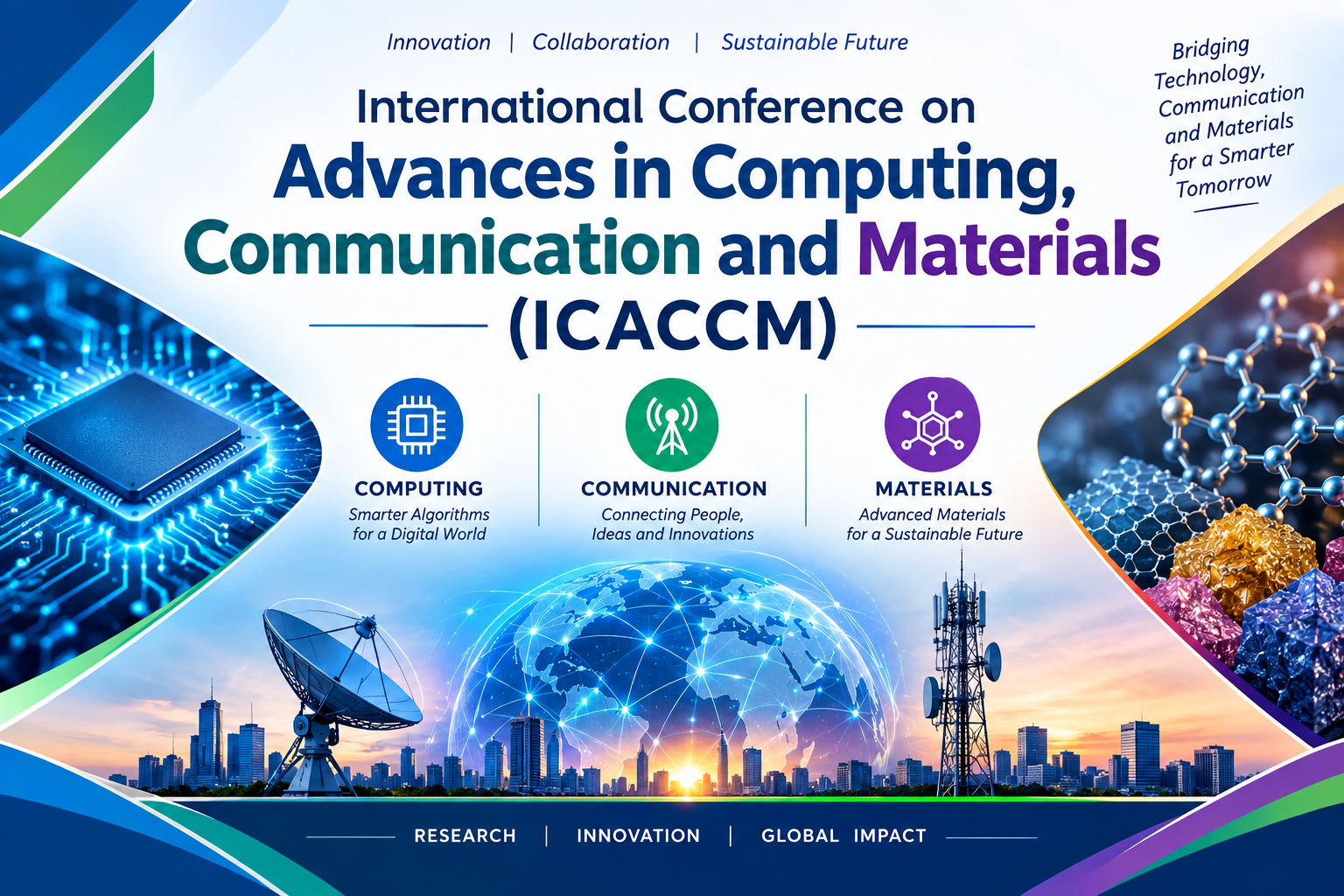 Innovation | Collaboration | Sustainable Future

Bridging Technology, Communication and Materials for a Smarter Tomorrow

International Conference on
Advances in Computing, Communication and Materials
(ICACCM)

COMPUTING
Smarter Algorithms for a Digital World

COMMUNICATION
Connecting People, Ideas and Innovations

MATERIALS
Advanced Materials for a Sustainable Future

RESEARCH | INNOVATION | GLOBAL IMPACT